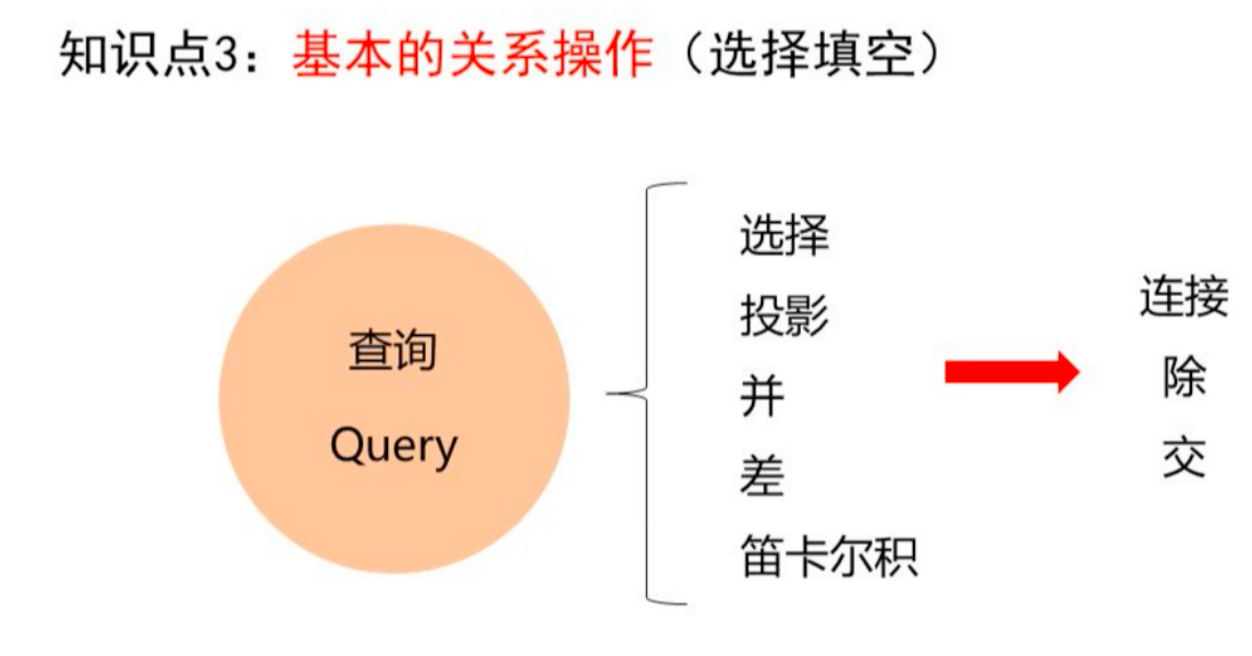 知识点3：基本的关系操作（选择填空）

查询
Query

选择
投影
并
差
笛卡尔积

连接
除
交